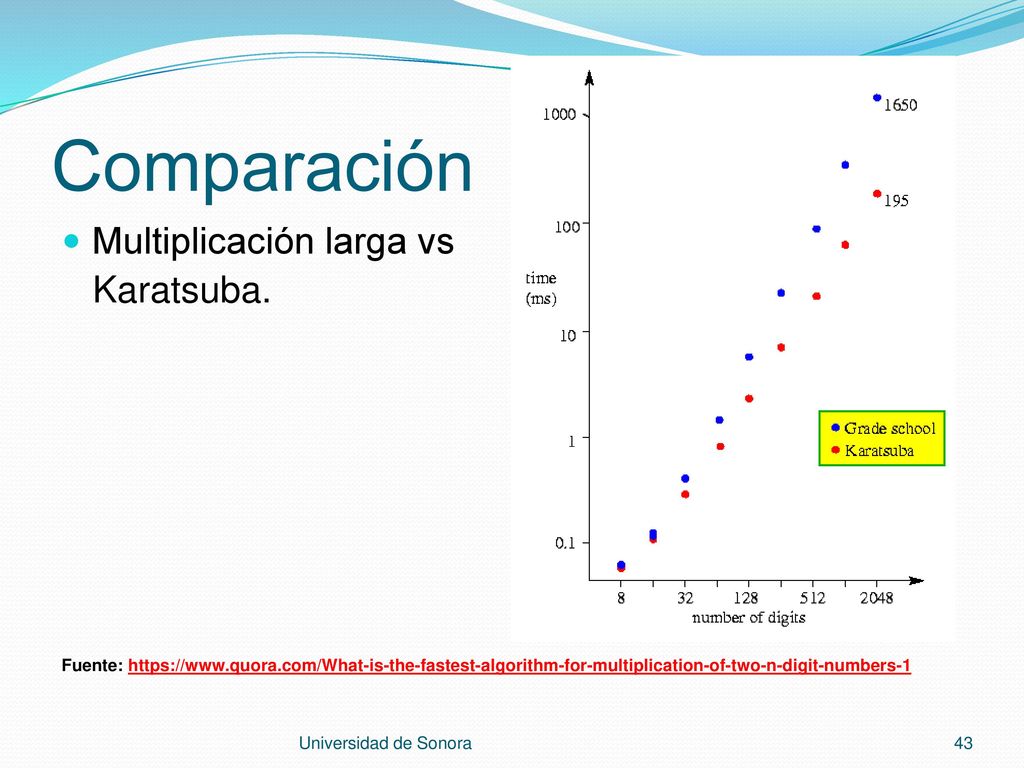 Comparación

Multiplicación larga vs Karatsuba.

1000
100
10
1
0.1
time (ms)
1650
195
Grade school
Karatsuba
8
32
128
512
2048
number of digits

Fuente: https://www.quora.com/What-is-the-fastest-algorithm-for-multiplication-of-two-n-digit-numbers-1

Universidad de Sonora
43